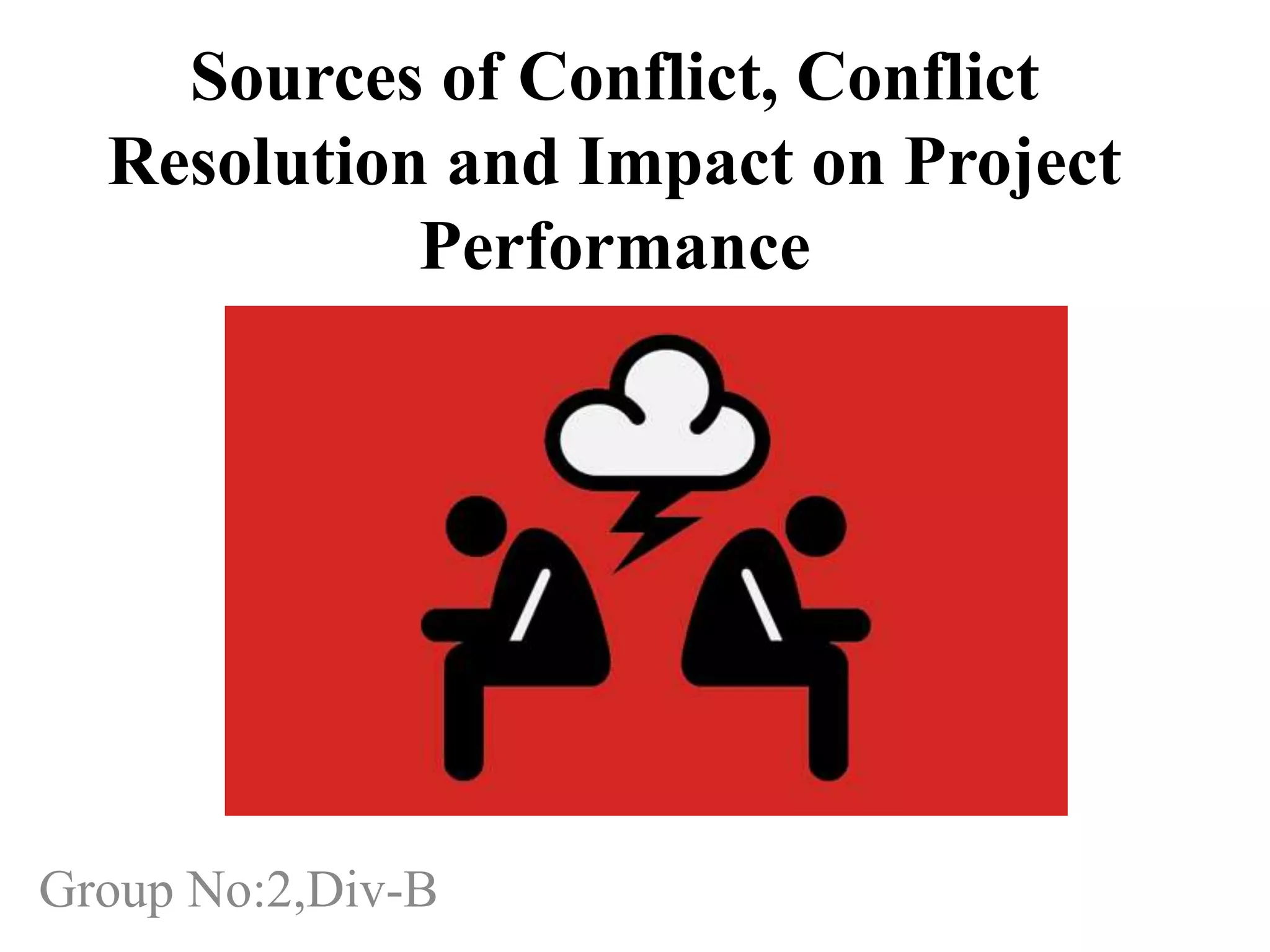 Sources of Conflict, Conflict Resolution and Impact on Project Performance

Group No:2,Div-B